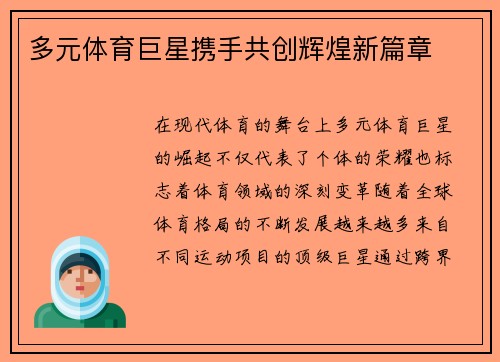 多元体育巨星携手共创辉煌新篇章

在现代体育的舞台上多元体育巨星的崛起不仅代表了个体的荣耀也标志着体育领域的深刻变革随着全球体育格局的不断发展越来越多来自不同运动项目的顶级巨星通过跨界